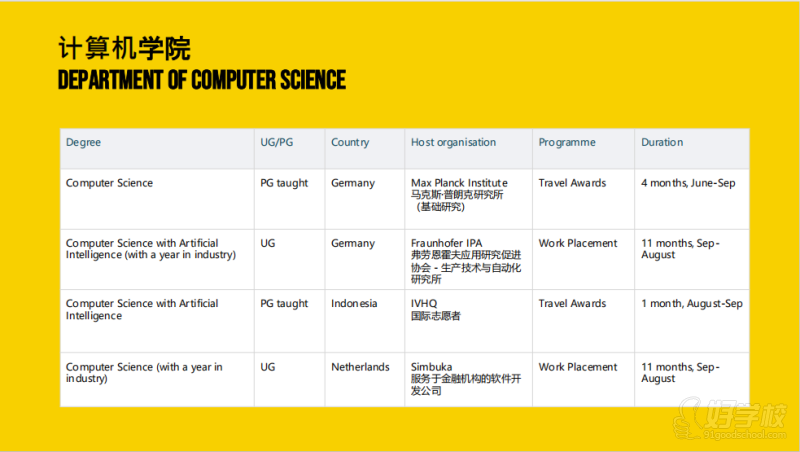 计算机学院
DEPARTMENT OF COMPUTER SCIENCE

| Degree | UG/PG | Country | Host organisation | Programme | Duration |
|---|---|---|---|---|---|
| Computer Science | PG taught | Germany | Max Planck Institute 马克斯·普朗克研究所（基础研究） | Travel Awards | 4 months, June-Sep |
| Computer Science with Artificial Intelligence (with a year in industry) | UG | Germany | Fraunhofer IPA 弗劳恩霍夫应用研究促进协会 - 生产技术与自动化研究所 | Work Placement | 11 months, Sep-August |
| Computer Science with Artificial Intelligence | PG taught | Indonesia | IVHQ 国际志愿者 | Travel Awards | 1 month, August-Sep |
| Computer Science (with a year in industry) | UG | Netherlands | Simbuka 服务于金融机构的软件开发公司 | Work Placement | 11 months, Sep-August |

好学校
91goodschool.com